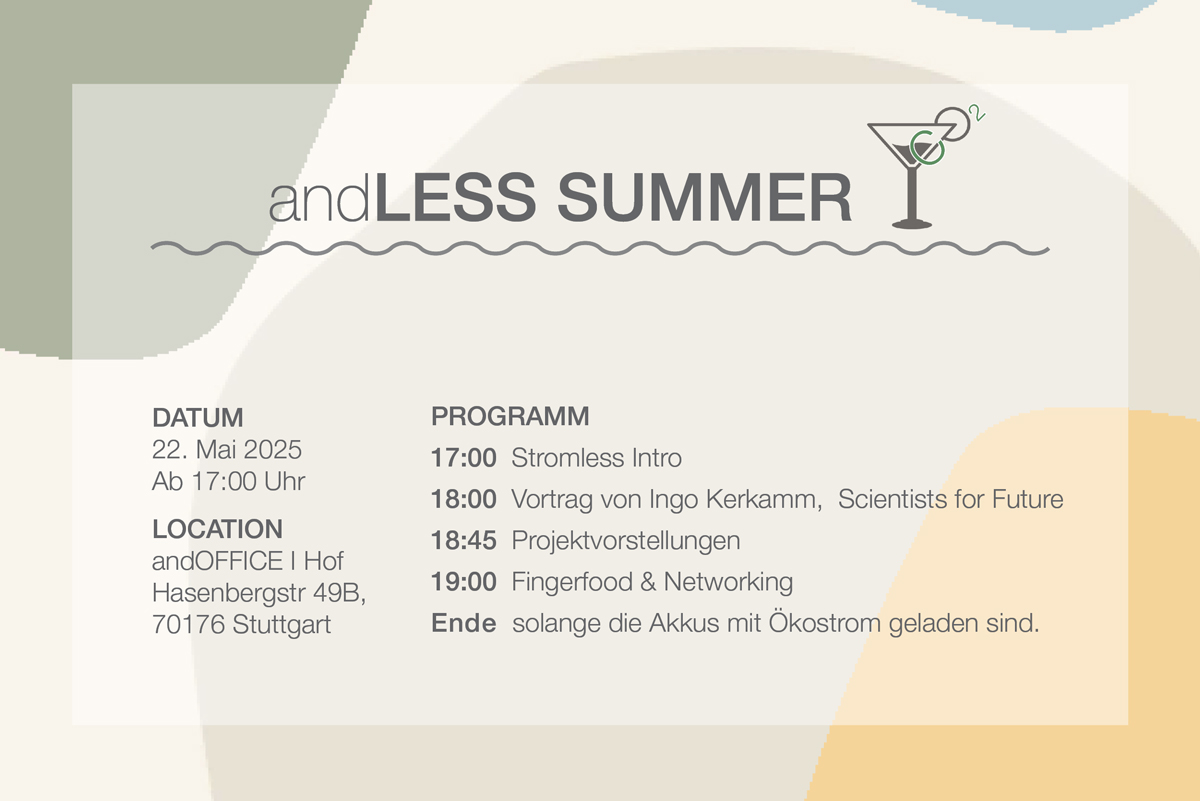 andLESS SUMMER

$CO^2$

DATUM
22. Mai 2025
Ab 17:00 Uhr

LOCATION
andOFFICE I Hof
Hasenbergstr 49B,
70176 Stuttgart

PROGRAMM
17:00 Stromless Intro
18:00 Vortrag von Ingo Kerkamm, Scientists for Future
18:45 Projektvorstellungen
19:00 Fingerfood & Networking
Ende solange die Akkus mit Ökostrom geladen sind.